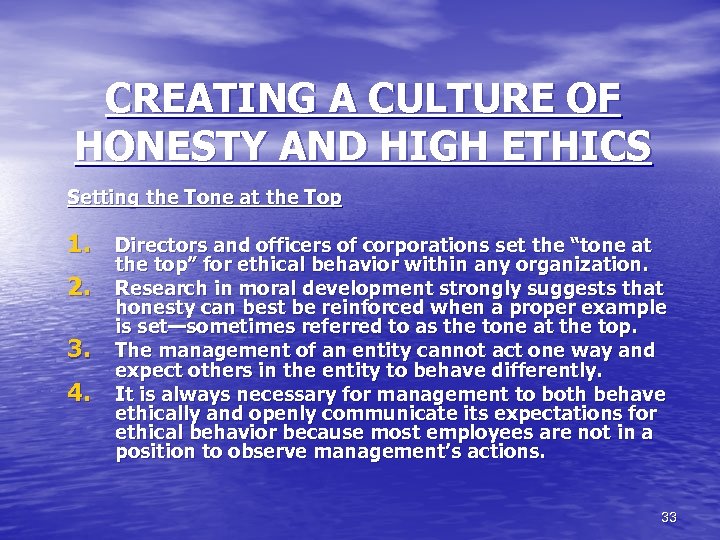 CREATING A CULTURE OF HONESTY AND HIGH ETHICS

Setting the Tone at the Top

1. Directors and officers of corporations set the “tone at the top” for ethical behavior within any organization.
2. Research in moral development strongly suggests that honesty can best be reinforced when a proper example is set—sometimes referred to as the tone at the top.
3. The management of an entity cannot act one way and expect others in the entity to behave differently.
4. It is always necessary for management to both behave ethically and openly communicate its expectations for ethical behavior because most employees are not in a position to observe management’s actions.

33